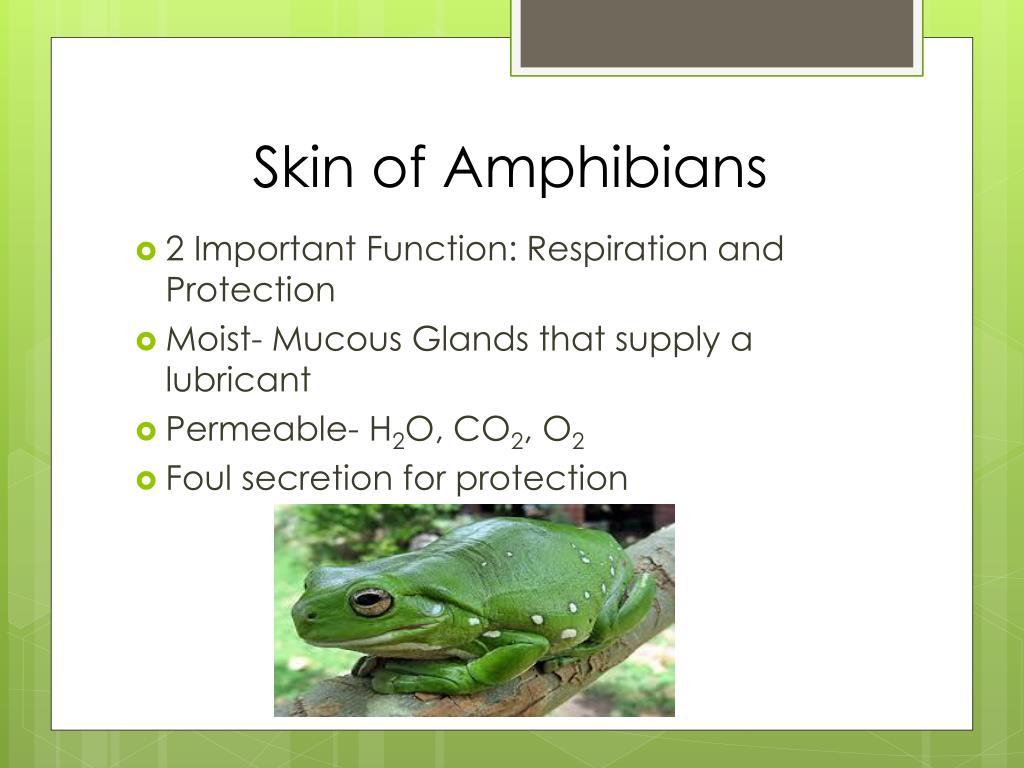 Skin of Amphibians

2 Important Function: Respiration and Protection

Moist- Mucous Glands that supply a lubricant

Permeable- $H_2O$, $CO_2$, $O_2$

Foul secretion for protection